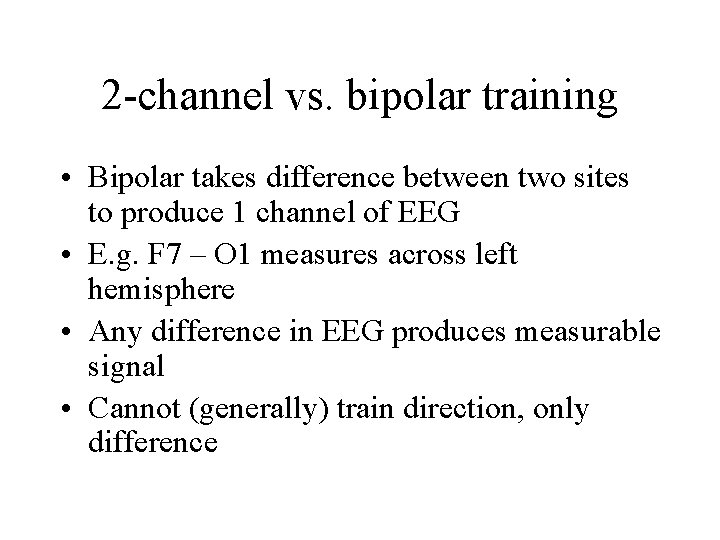 2-channel vs. bipolar training

• Bipolar takes difference between two sites to produce 1 channel of EEG
• E.g. F7 – O1 measures across left hemisphere
• Any difference in EEG produces measurable signal
• Cannot (generally) train direction, only difference